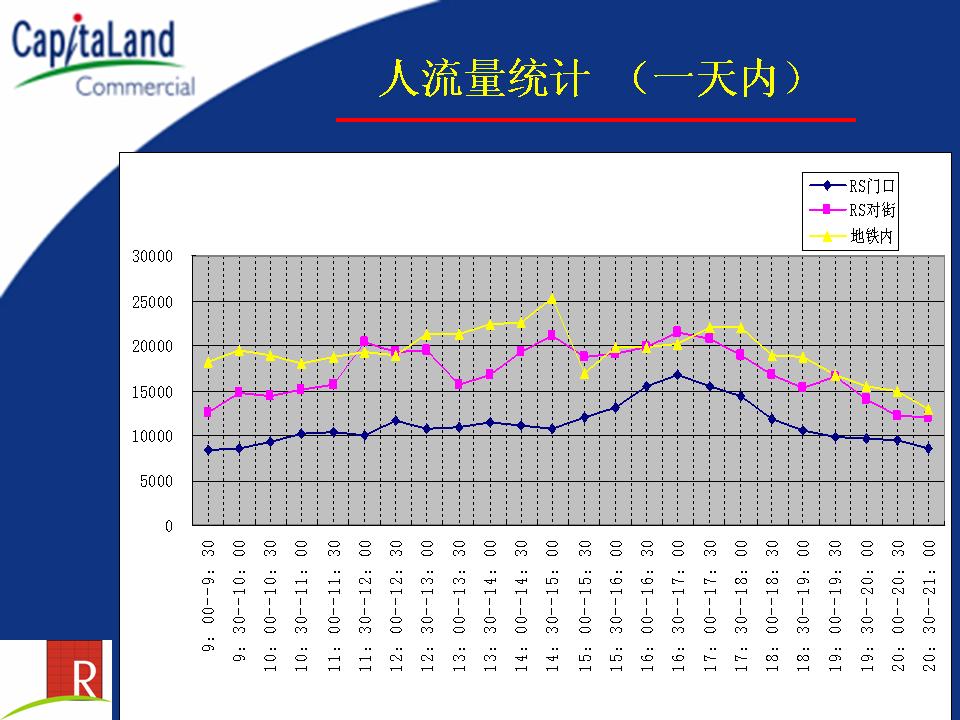 CapitaLand Commercial

人流量统计 （一天内）

RS门口
RS对街
地铁内

30000
25000
20000
15000
10000
5000
0

9:00--9:30
9:30--10:00
10:00--10:30
10:30--11:00
11:00--11:30
11:30--12:00
12:00--12:30
12:30--13:00
13:00--13:30
13:30--14:00
14:00--14:30
14:30--15:00
15:00--15:30
15:30--16:00
16:00--16:30
16:30--17:00
17:00--17:30
17:30--18:00
18:00--18:30
18:30--19:00
19:00--19:30
19:30--20:00
20:00--20:30
20:30--21:00

R